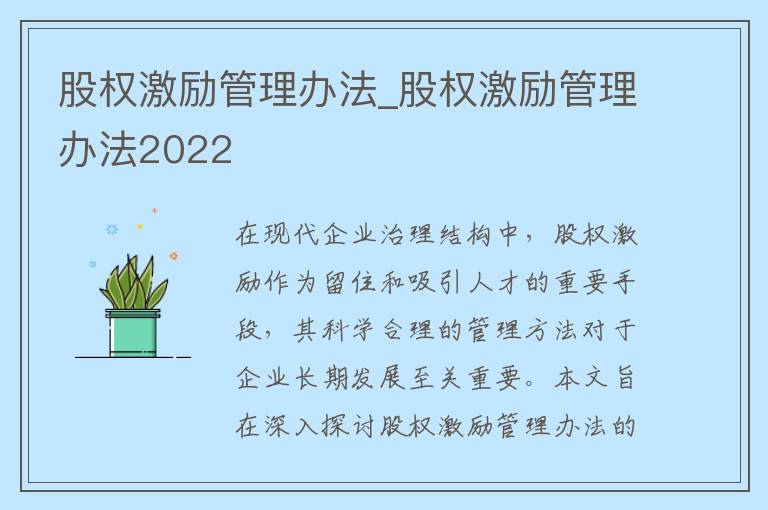 股权激励管理办法_股权激励管理办法2022

在现代企业治理结构中，股权激励作为留住和吸引人才的重要手段，其科学合理的管理方法对于企业长期发展至关重要。本文旨在深入探讨股权激励管理办法的